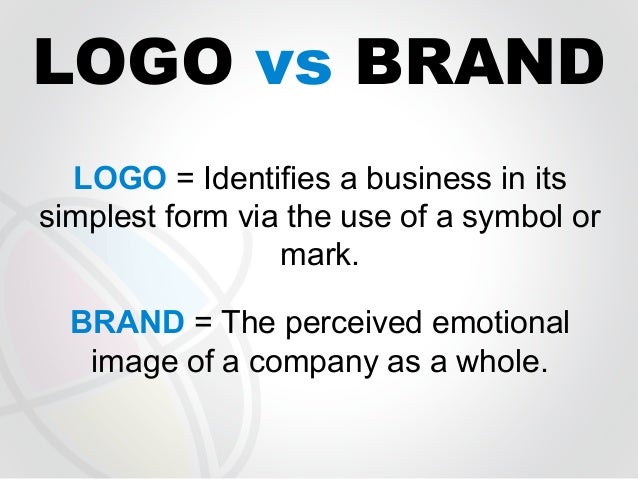 LOGO vs BRAND

LOGO = Identifies a business in its simplest form via the use of a symbol or mark.

BRAND = The perceived emotional image of a company as a whole.